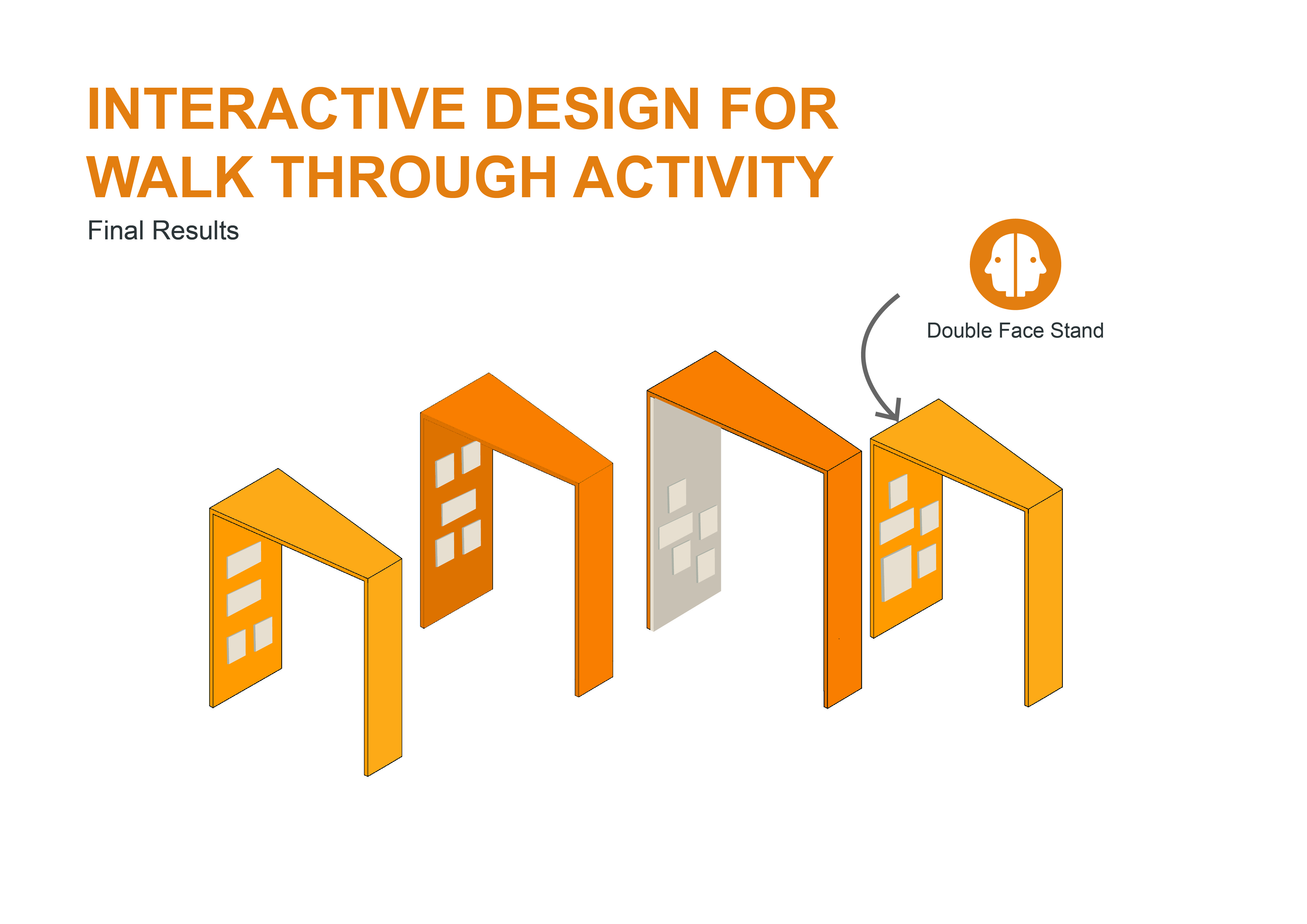 INTERACTIVE DESIGN FOR WALK THROUGH ACTIVITY

Final Results

Double Face Stand